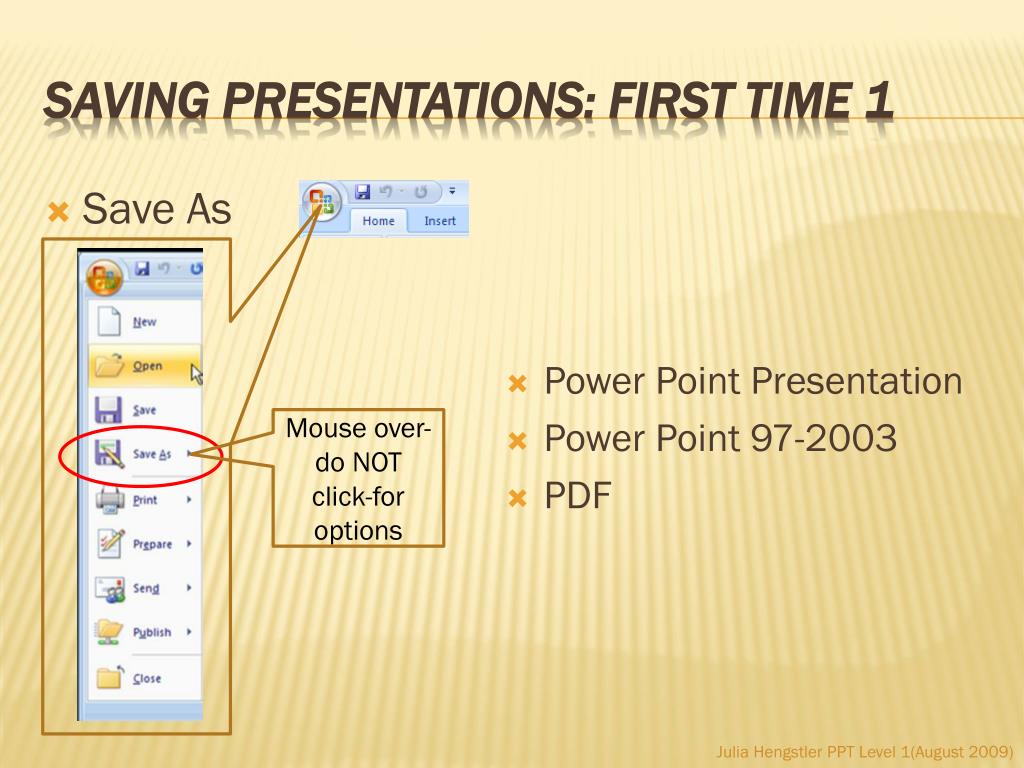 SAVING PRESENTATIONS: FIRST TIME 1

Save As

Home Insert

New

Open

Save

Save As

Print

Prepare

Send

Publish

Close

Mouse over-do NOT click-for options

Power Point Presentation

Power Point 97-2003

PDF

Julia Hengstler PPT Level 1(August 2009)